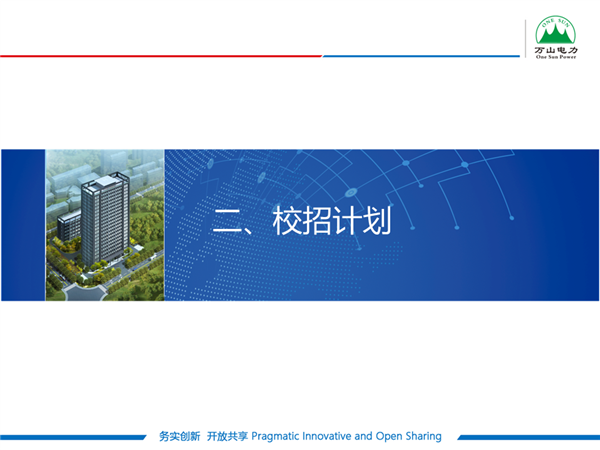 ONE SUN
万山电力
One Sun Power

二、校招计划

务实创新 开放共享 Pragmatic Innovative and Open Sharing